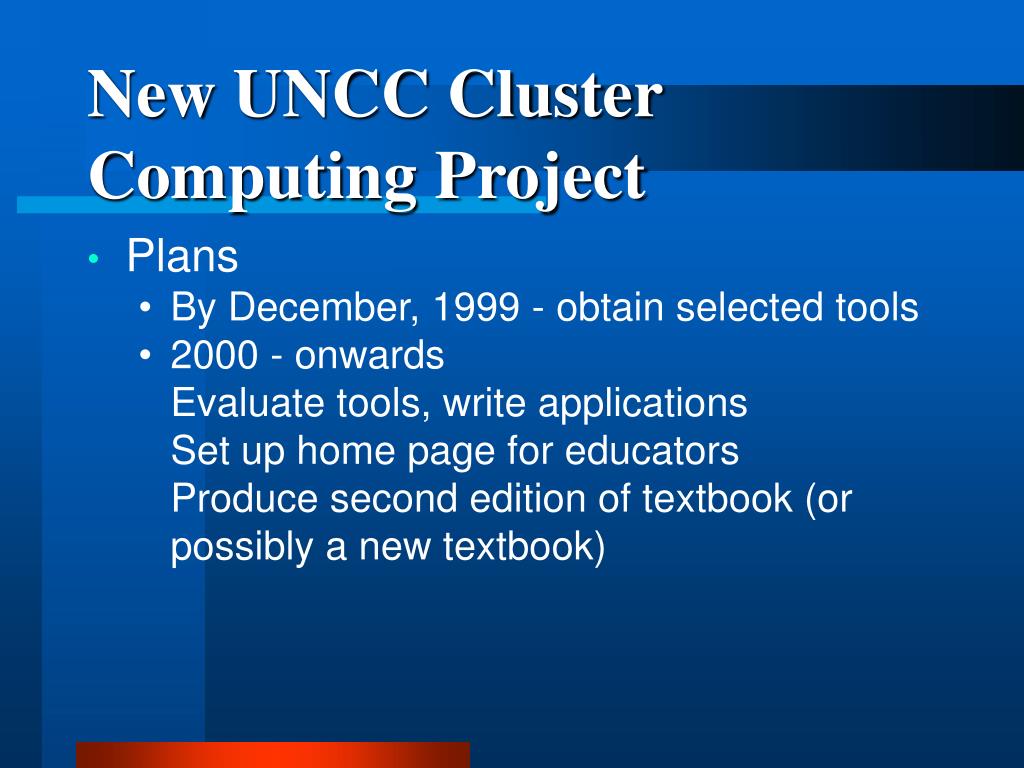 New UNCC Cluster Computing Project

• Plans
  • By December, 1999 - obtain selected tools
  • 2000 - onwards
  Evaluate tools, write applications
  Set up home page for educators
  Produce second edition of textbook (or possibly a new textbook)